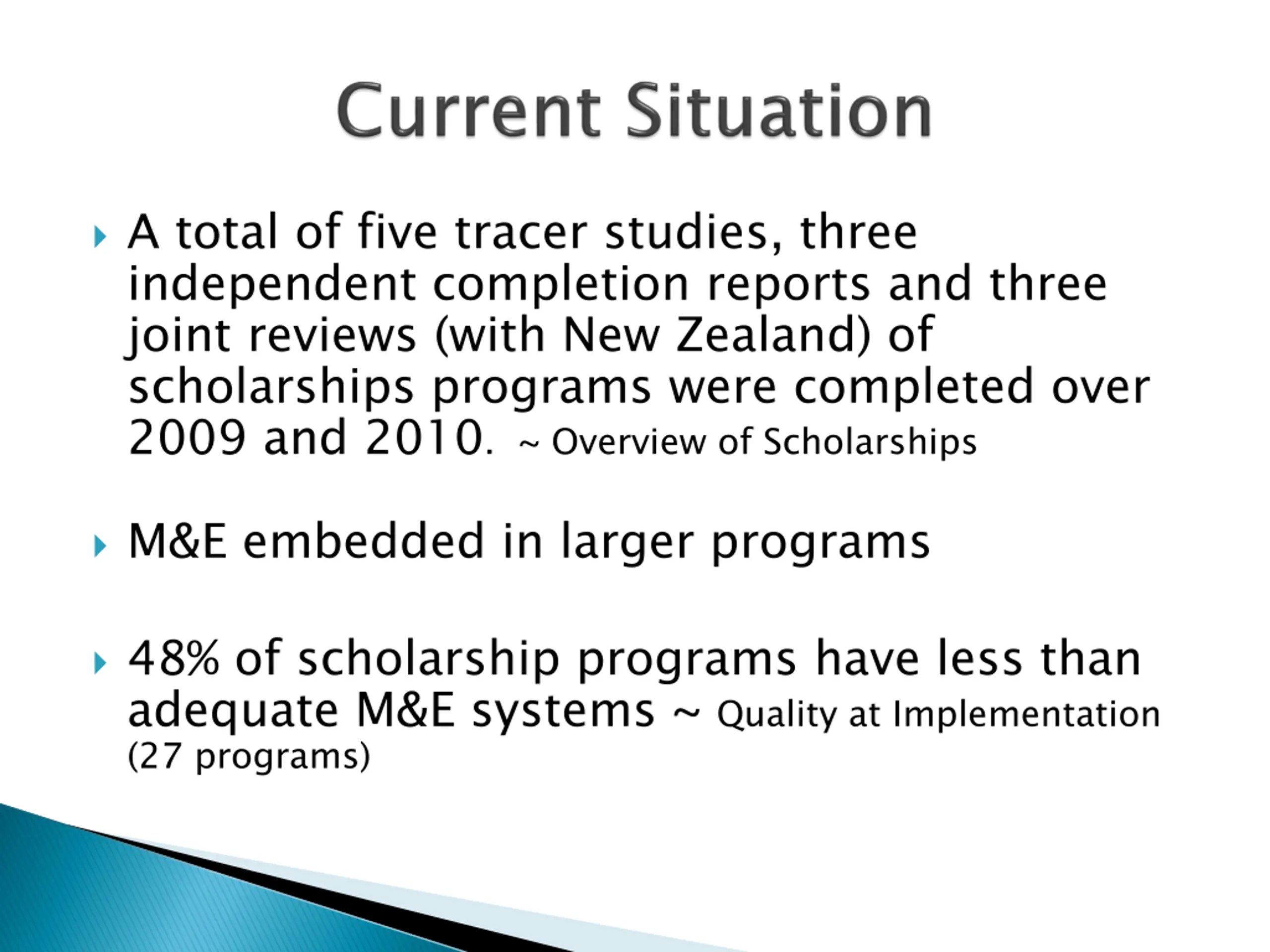 Current Situation

A total of five tracer studies, three independent completion reports and three joint reviews (with New Zealand) of scholarships programs were completed over 2009 and 2010. ~ Overview of Scholarships

M&E embedded in larger programs

48% of scholarship programs have less than adequate M&E systems ~ Quality at Implementation (27 programs)